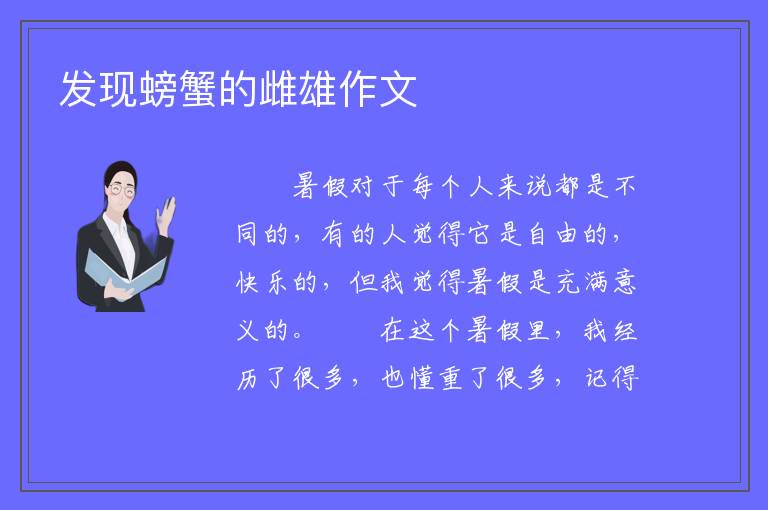 发现螃蟹的雌雄作文

暑假对于每个人来说都是不同的，有的人觉得它是自由的，快乐的，但我觉得暑假是充满意义的。　　在这个暑假里，我经历了很多，也懂重了很多，记得